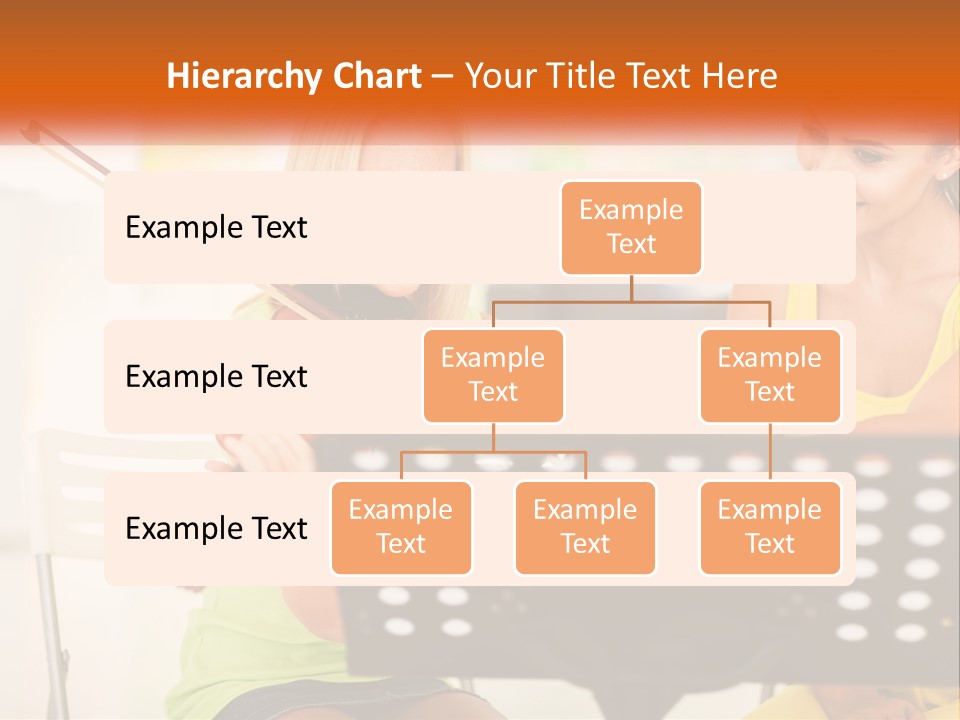 Hierarchy Chart – Your Title Text Here

Example Text

Example Text

Example Text

Example Text

Example Text

Example Text

Example Text

Example Text

Example Text